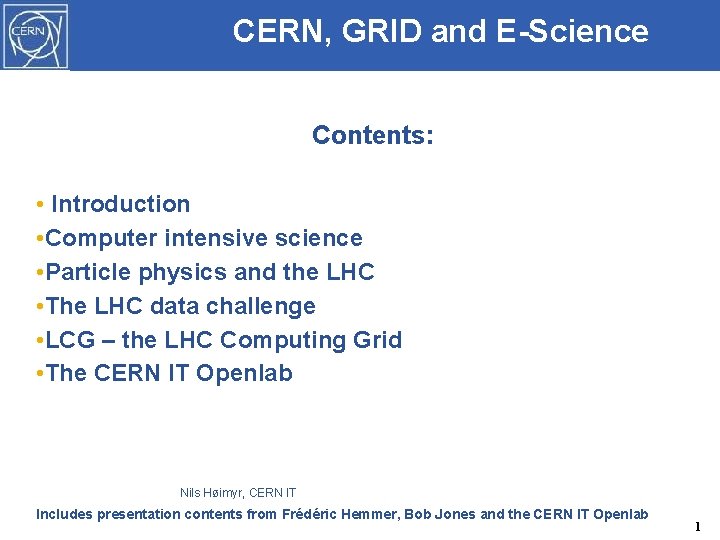 CERN

CERN, GRID and E-Science

Contents:

• Introduction
•Computer intensive science
•Particle physics and the LHC
•The LHC data challenge
•LCG – the LHC Computing Grid
•The CERN IT Openlab

Nils Høimyr, CERN IT

Includes presentation contents from Frédéric Hemmer, Bob Jones and the CERN IT Openlab

1